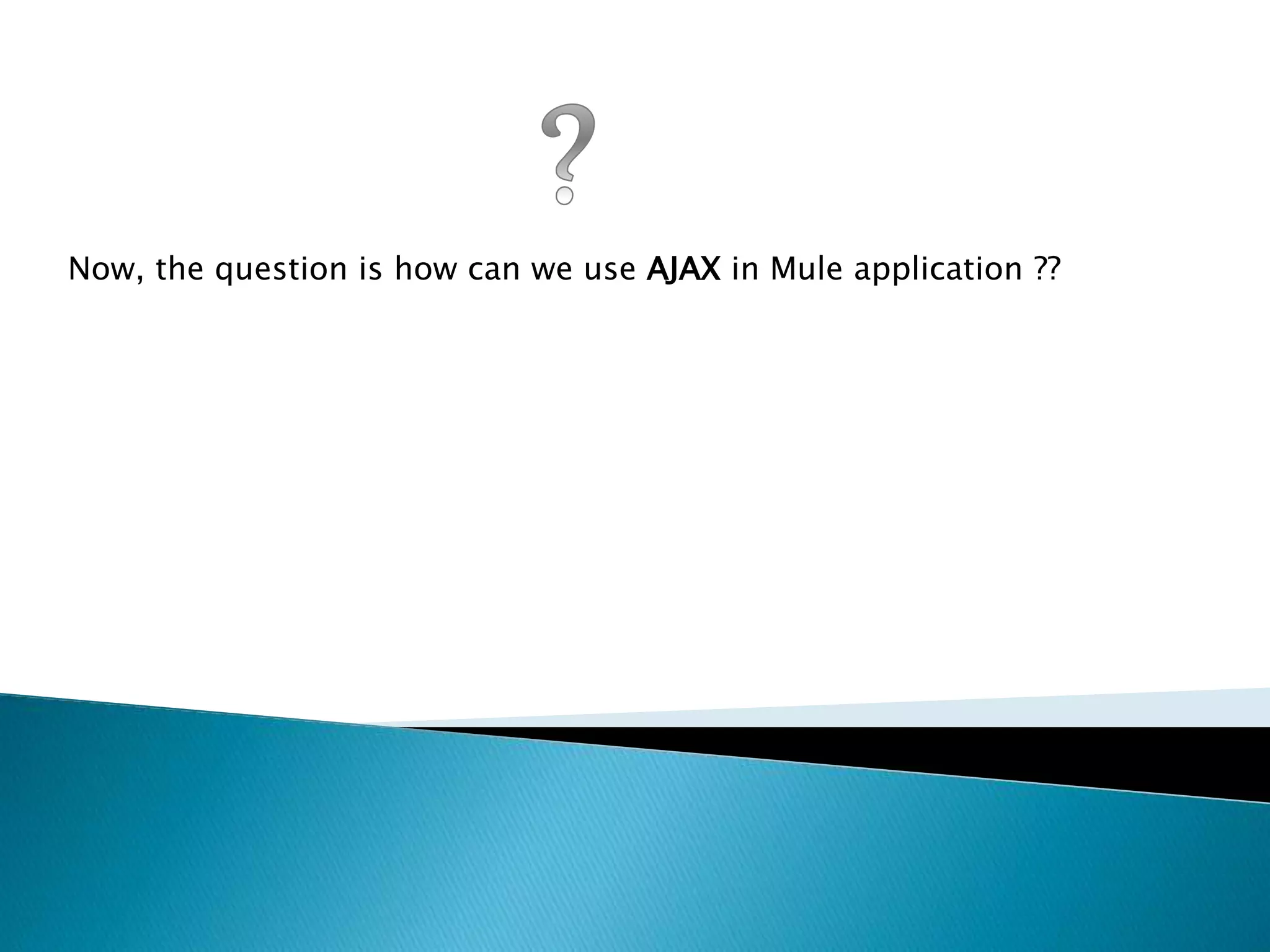 ?

Now, the question is how can we use AJAX in Mule application ??